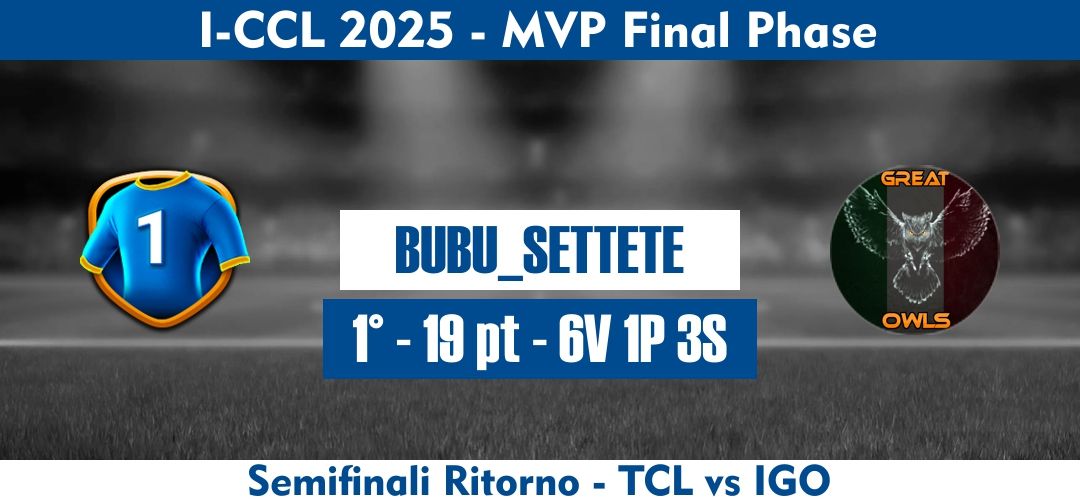 I-CCL 2025 - MVP Final Phase

1

BUBU_SETTETE

1° - 19 pt - 6V 1P 3S

GREAT
OWLS

Semifinali Ritorno - TCL vs IGO